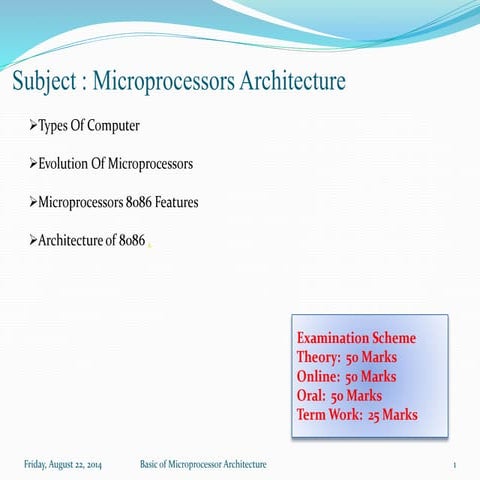 Subject : Microprocessors Architecture

➢Types Of Computer

➢Evolution Of Microprocessors

➢Microprocessors 8086 Features

➢Architecture of 8086

Examination Scheme
Theory: 50 Marks
Online: 50 Marks
Oral: 50 Marks
Term Work: 25 Marks

Friday, August 22, 2014 Basic of Microprocessor Architecture 1